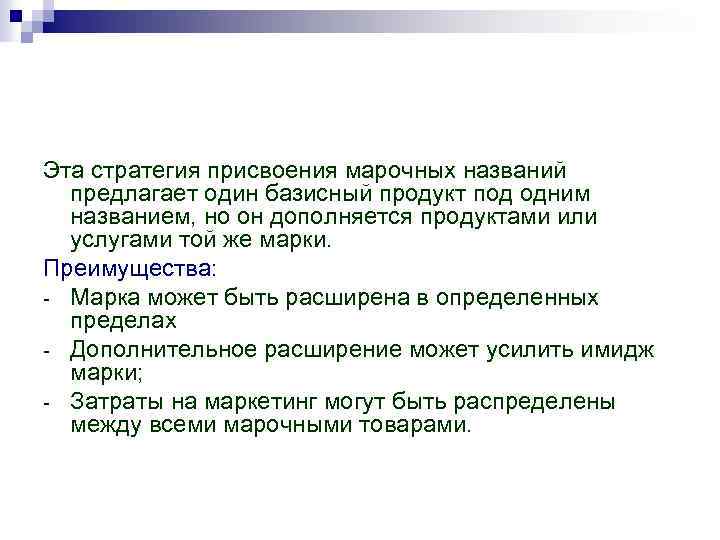 Эта стратегия присвоения марочных названий предлагает один базисный продукт под одним названием, но он дополняется продуктами или услугами той же марки.

Преимущества:

- Марка может быть расширена в определенных пределах
- Дополнительное расширение может усилить имидж марки;
- Затраты на маркетинг могут быть распределены между всеми марочными товарами.